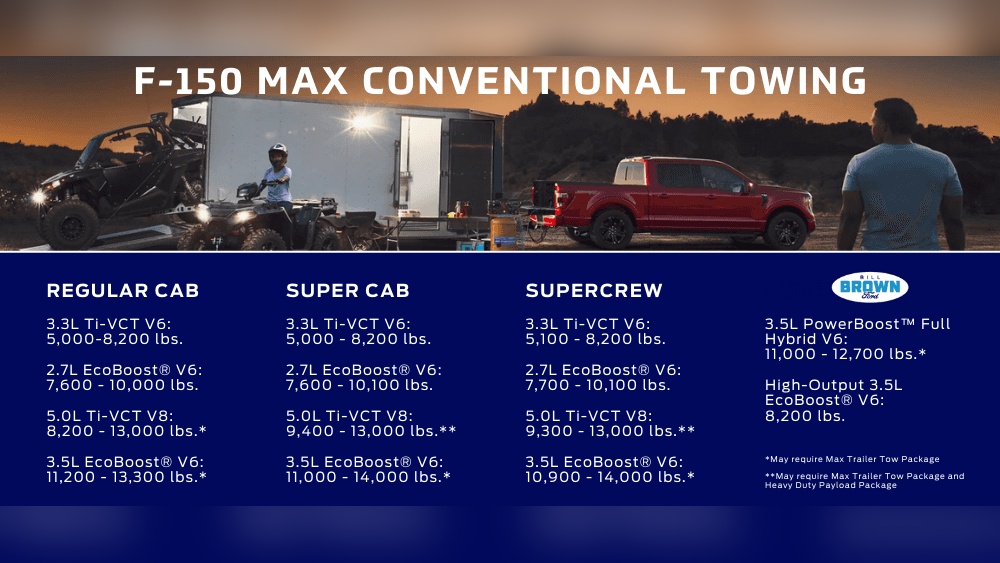 F-150 MAX CONVENTIONAL TOWING

REGULAR CAB

3.3L Ti-VCT V6: 5,000-8,200 lbs.

2.7L EcoBoost® V6: 7,600 - 10,000 lbs.

5.0L Ti-VCT V8: 8,200 - 13,000 lbs.*

3.5L EcoBoost® V6: 11,200 - 13,300 lbs.*

SUPER CAB

3.3L Ti-VCT V6: 5,000 - 8,200 lbs.

2.7L EcoBoost® V6: 7,600 - 10,100 lbs.

5.0L Ti-VCT V8: 9,400 - 13,000 lbs.**

3.5L EcoBoost® V6: 11,000 - 14,000 lbs.*

SUPERCREW

3.3L Ti-VCT V6: 5,100 - 8,200 lbs.

2.7L EcoBoost® V6: 7,700 - 10,100 lbs.

5.0L Ti-VCT V8: 9,300 - 13,000 lbs.**

3.5L EcoBoost® V6: 10,900 - 14,000 lbs.*

BILL BROWN Ford

3.5L PowerBoost™ Full Hybrid V6: 11,000 - 12,700 lbs.*

High-Output 3.5L EcoBoost® V6: 8,200 lbs.

*May require Max Trailer Tow Package

**May require Max Trailer Tow Package and Heavy Duty Payload Package